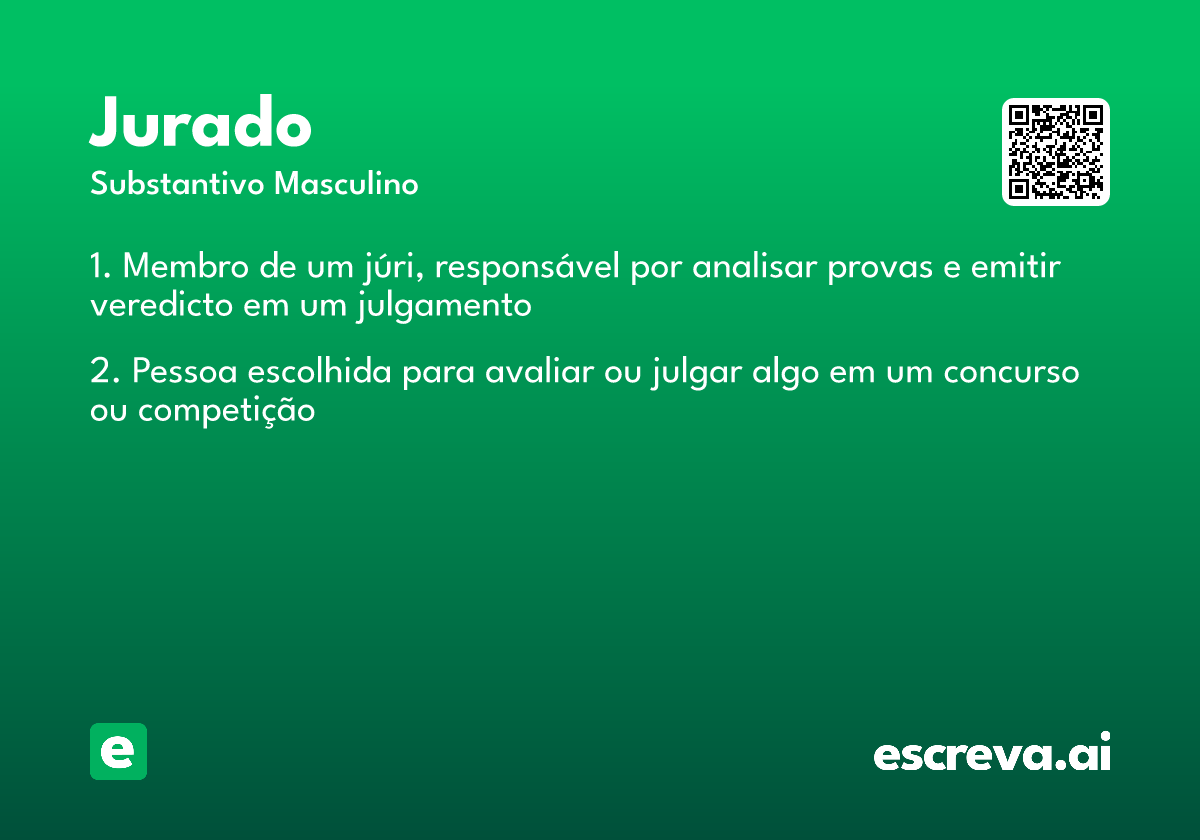 Jurado

Substantivo Masculino

1. Membro de um júri, responsável por analisar provas e emitir veredicto em um julgamento

2. Pessoa escolhida para avaliar ou julgar algo em um concurso ou competição

e

escreva.ai